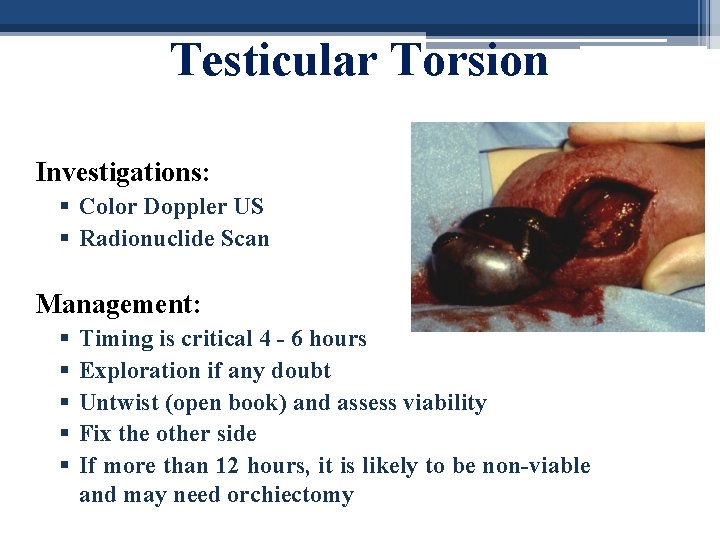 Testicular Torsion

Investigations:
▪ Color Doppler US
▪ Radionuclide Scan

Management:
▪ Timing is critical 4 - 6 hours
▪ Exploration if any doubt
▪ Untwist (open book) and assess viability
▪ Fix the other side
▪ If more than 12 hours, it is likely to be non-viable and may need orchiectomy